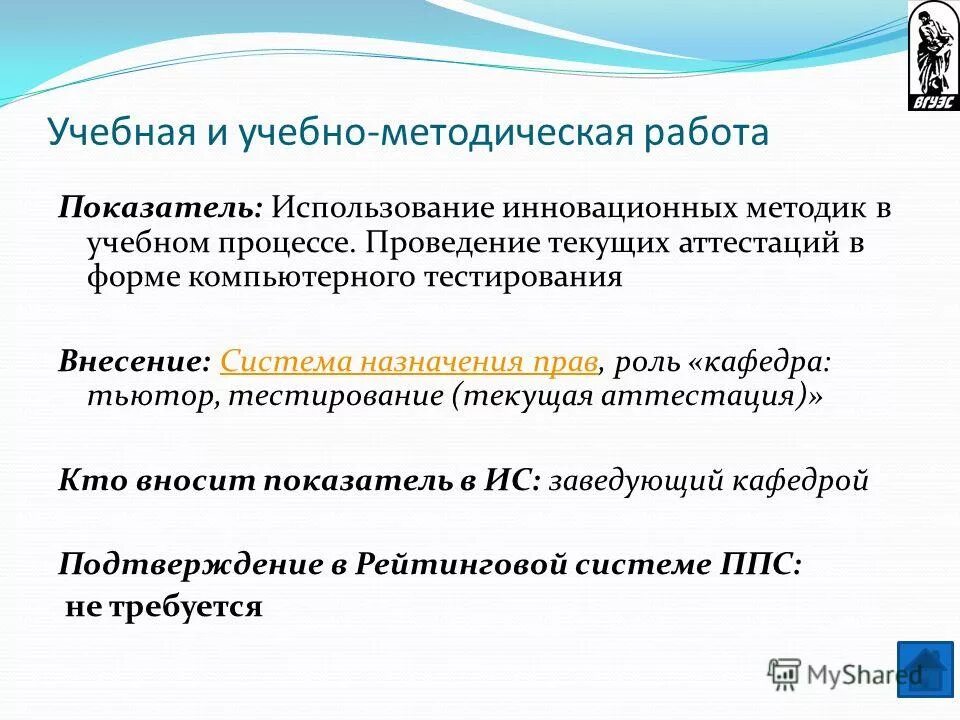 ВГУЭС

Учебная и учебно-методическая работа

Показатель: Использование инновационных методик в учебном процессе. Проведение текущих аттестаций в форме компьютерного тестирования

Внесение: Система назначения прав, роль «кафедра: тьютор, тестирование (текущая аттестация)»

Кто вносит показатель в ИС: заведующий кафедрой

Подтверждение в Рейтинговой системе ППС: не требуется

MyShared